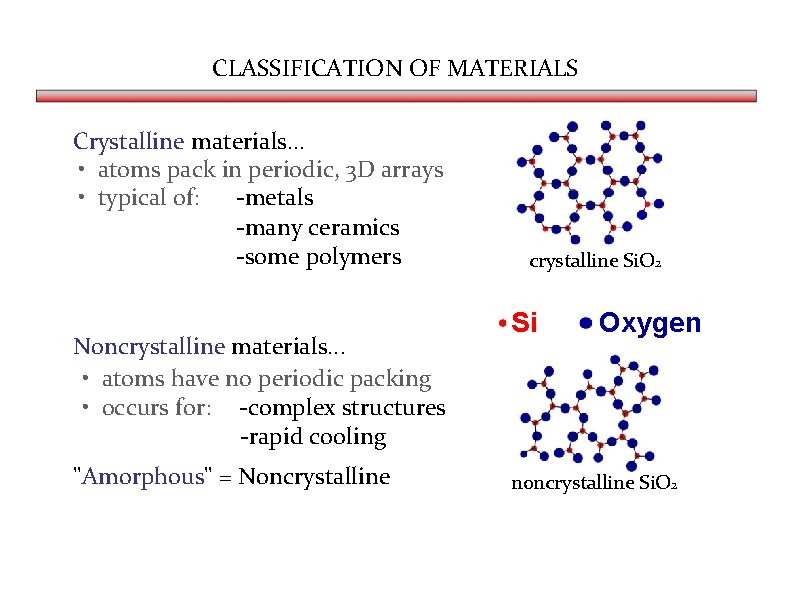 CLASSIFICATION OF MATERIALS

Crystalline materials...
• atoms pack in periodic, 3D arrays
• typical of: -metals
-many ceramics
-some polymers

crystalline $SiO_2$

• Si • Oxygen

Noncrystalline materials...
• atoms have no periodic packing
• occurs for: -complex structures
-rapid cooling

"Amorphous" = Noncrystalline

noncrystalline $SiO_2$